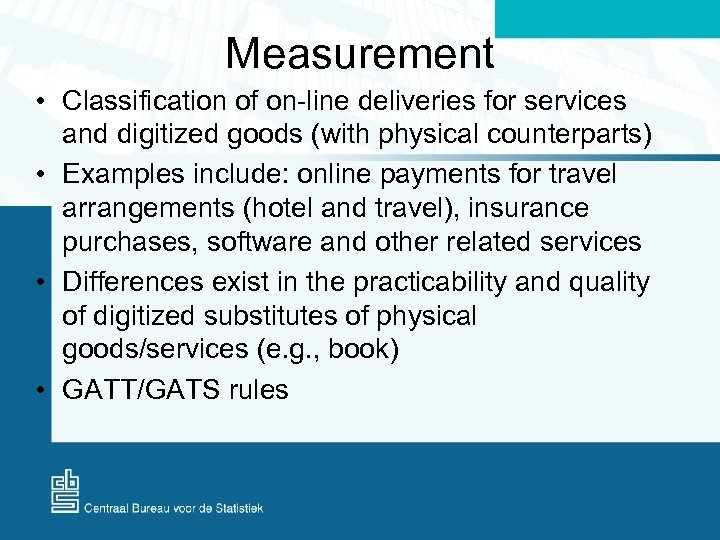 Measurement

• Classification of on-line deliveries for services and digitized goods (with physical counterparts)

• Examples include: online payments for travel arrangements (hotel and travel), insurance purchases, software and other related services

• Differences exist in the practicability and quality of digitized substitutes of physical goods/services (e.g., book)

• GATT/GATS rules

cbs

Centraal Bureau voor de Statistiek